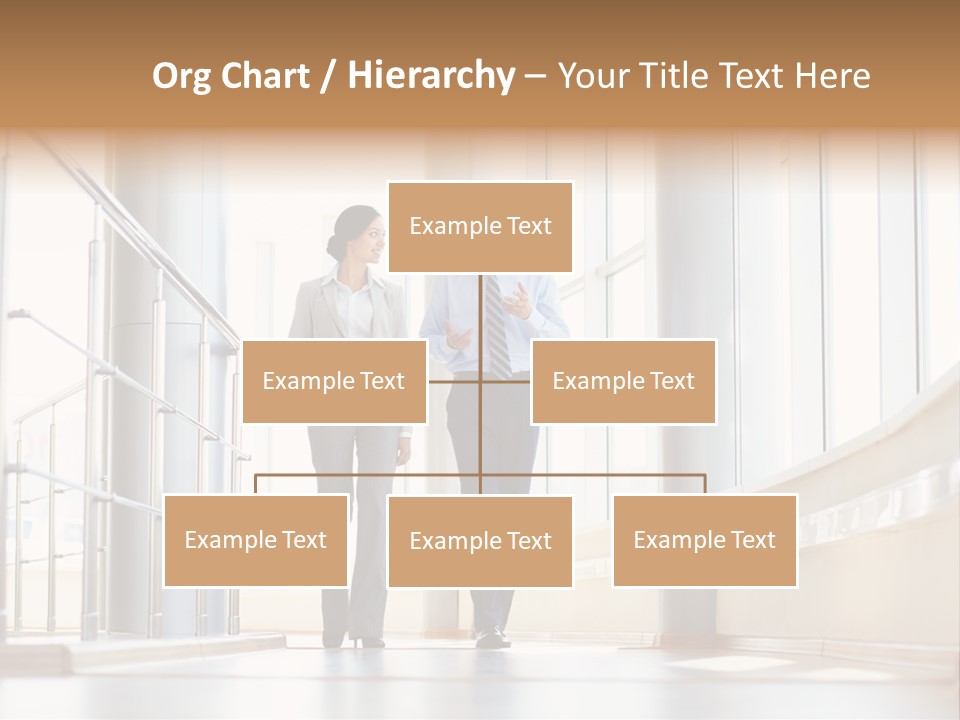 Org Chart / Hierarchy – Your Title Text Here

Example Text

Example Text

Example Text

Example Text

Example Text

Example Text